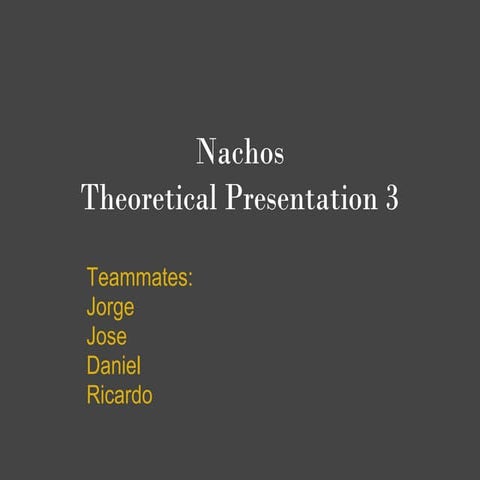 Nachos
Theoretical Presentation 3

Teammates:
Jorge
Jose
Daniel
Ricardo